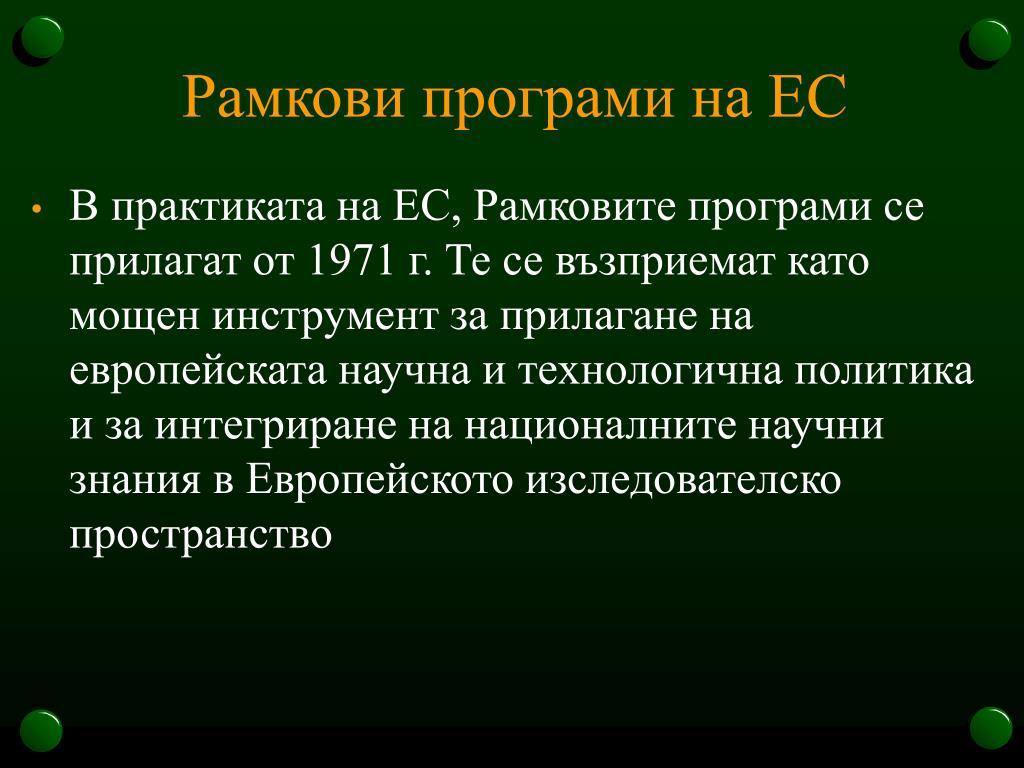 Рамкови програми на ЕС

• В практиката на ЕС, Рамковите програми се прилагат от 1971 г. Те се възприемат като мощен инструмент за прилагане на европейската научна и технологична политика и за интегриране на националните научни знания в Европейското изследователско пространство